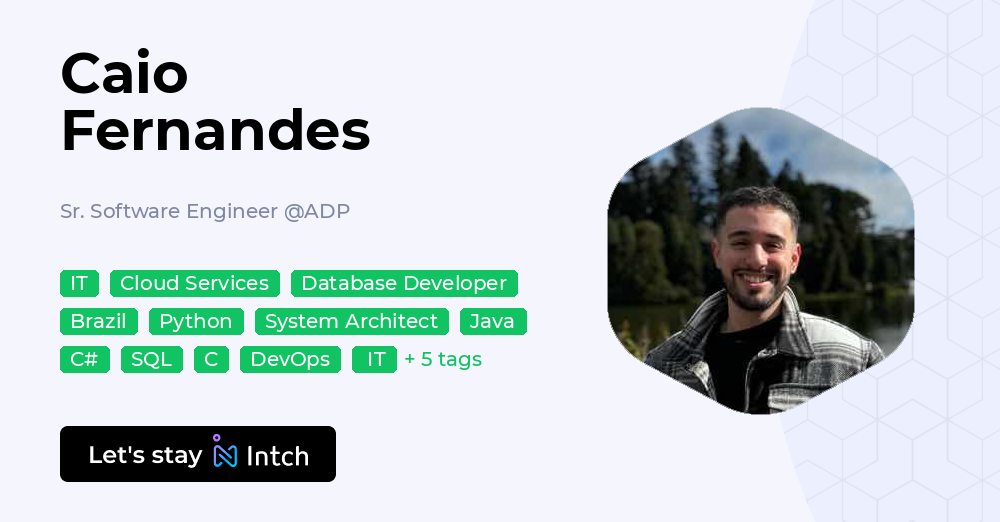 Caio Fernandes

Sr. Software Engineer @ADP

IT
Cloud Services
Database Developer
Brazil
Python
System Architect
Java
C#
SQL
C
DevOps
IT
+ 5 tags

Let's stay Intch